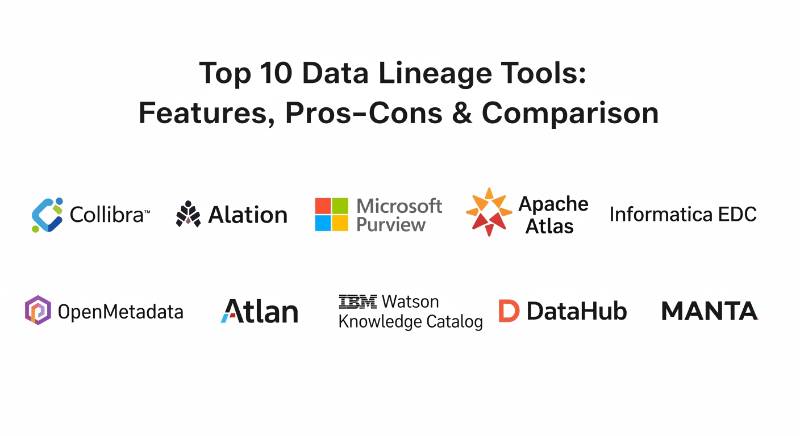 Top 10 Data Lineage Tools:
Features, Pros-Cons & Comparison

Collibra™ Alation Microsoft Purview Apache Atlas Informatica EDC

OpenMetadata Atlan IBM Watson Knowledge Catalog DataHub MANTA